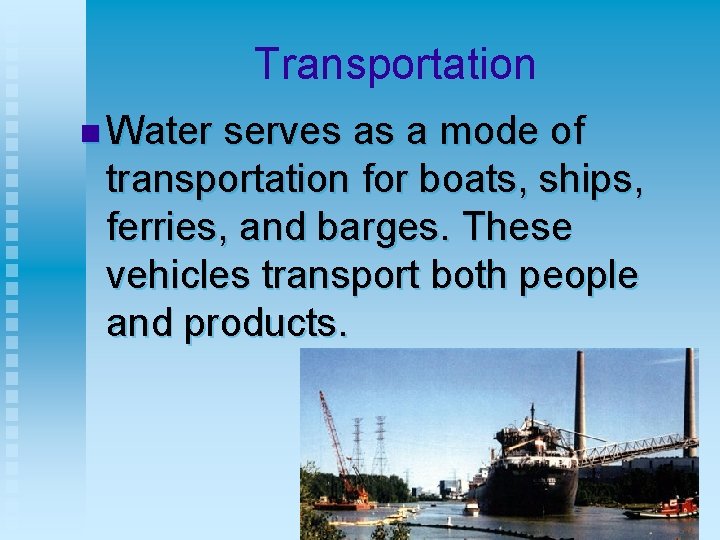 Transportation

Water serves as a mode of transportation for boats, ships, ferries, and barges. These vehicles transport both people and products.